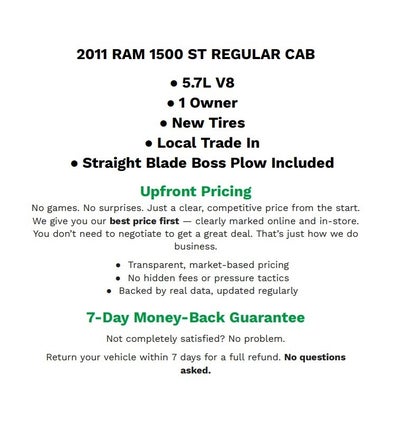 2011 RAM 1500 ST REGULAR CAB

• 5.7L V8
• 1 Owner
• New Tires
• Local Trade In
• Straight Blade Boss Plow Included

Upfront Pricing

No games. No surprises. Just a clear, competitive price from the start. We give you our best price first — clearly marked online and in-store. You don't need to negotiate to get a great deal. That's just how we do business.

• Transparent, market-based pricing
• No hidden fees or pressure tactics
• Backed by real data, updated regularly

7-Day Money-Back Guarantee

Not completely satisfied? No problem.

Return your vehicle within 7 days for a full refund. No questions asked.